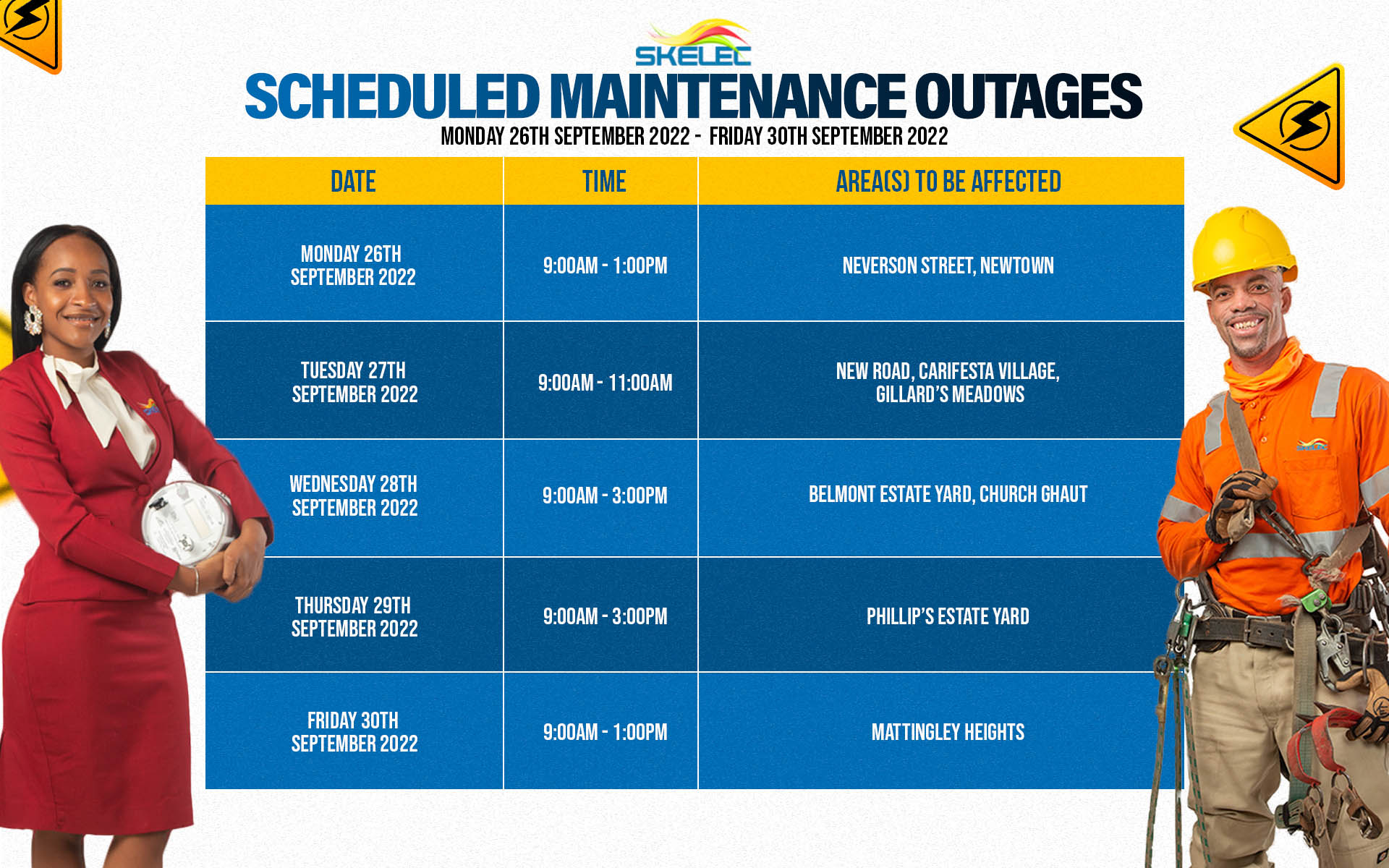 SKELEC

SCHEDULED MAINTENANCE OUTAGES

MONDAY 26TH SEPTEMBER 2022 - FRIDAY 30TH SEPTEMBER 2022

| DATE | TIME | AREA(S) TO BE AFFECTED |
|---|---|---|
| MONDAY 26TH SEPTEMBER 2022 | 9:00AM - 1:00PM | NEVERSON STREET, NEWTOWN |
| TUESDAY 27TH SEPTEMBER 2022 | 9:00AM - 11:00AM | NEW ROAD, CARIFESTA VILLAGE, GILLARD'S MEADOWS |
| WEDNESDAY 28TH SEPTEMBER 2022 | 9:00AM - 3:00PM | BELMONT ESTATE YARD, CHURCH GHAUT |
| THURSDAY 29TH SEPTEMBER 2022 | 9:00AM - 3:00PM | PHILLIP'S ESTATE YARD |
| FRIDAY 30TH SEPTEMBER 2022 | 9:00AM - 1:00PM | MATTINGLEY HEIGHTS |